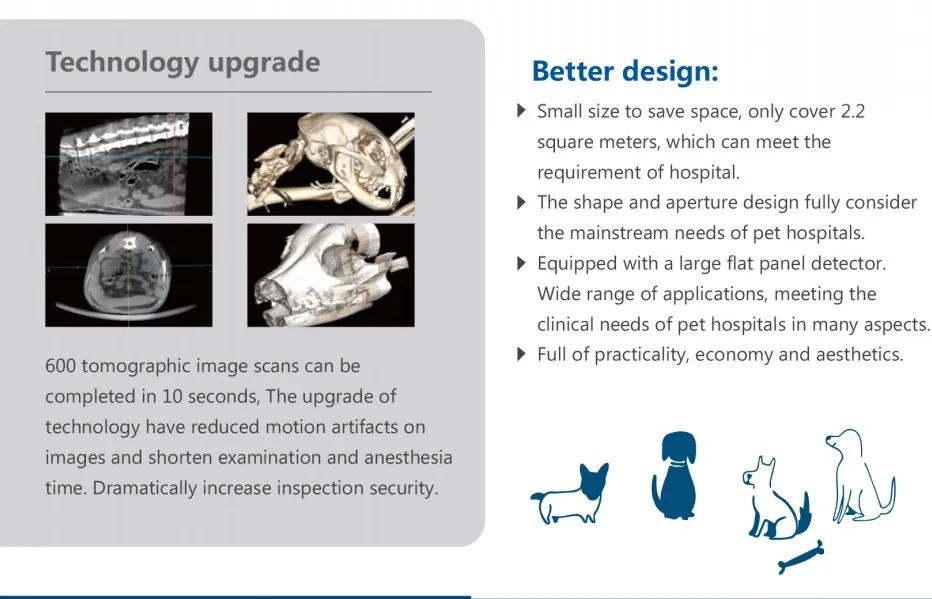 Technology upgrade

600 tomographic image scans can be completed in 10 seconds, The upgrade of technology have reduced motion artifacts on images and shorten examination and anesthesia time. Dramatically increase inspection security.

Better design:

▶ Small size to save space, only cover 2.2 square meters, which can meet the requirement of hospital.

▶ The shape and aperture design fully consider the mainstream needs of pet hospitals.

▶ Equipped with a large flat panel detector. Wide range of applications, meeting the clinical needs of pet hospitals in many aspects.

▶ Full of practicality, economy and aesthetics.